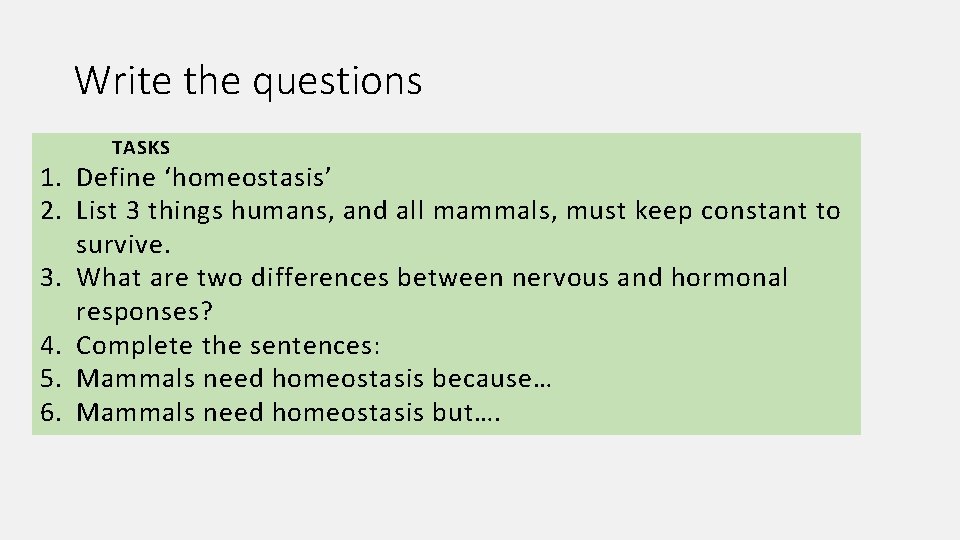 Write the questions

TASKS

1. Define ‘homeostasis’
2. List 3 things humans, and all mammals, must keep constant to survive.
3. What are two differences between nervous and hormonal responses?
4. Complete the sentences:
5. Mammals need homeostasis because…
6. Mammals need homeostasis but….